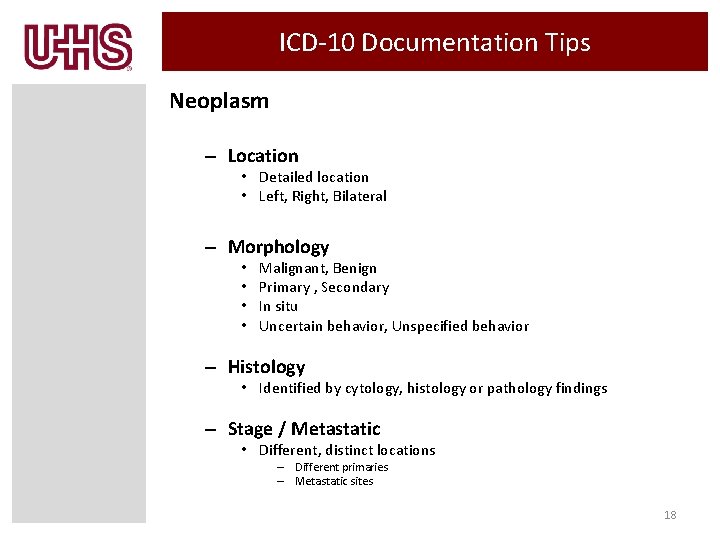 UHS

ICD-10 Documentation Tips

Neoplasm

– Location
• Detailed location
• Left, Right, Bilateral

– Morphology
• Malignant, Benign
• Primary , Secondary
• In situ
• Uncertain behavior, Unspecified behavior

– Histology
• Identified by cytology, histology or pathology findings

– Stage / Metastatic
• Different, distinct locations
– Different primaries
– Metastatic sites

18